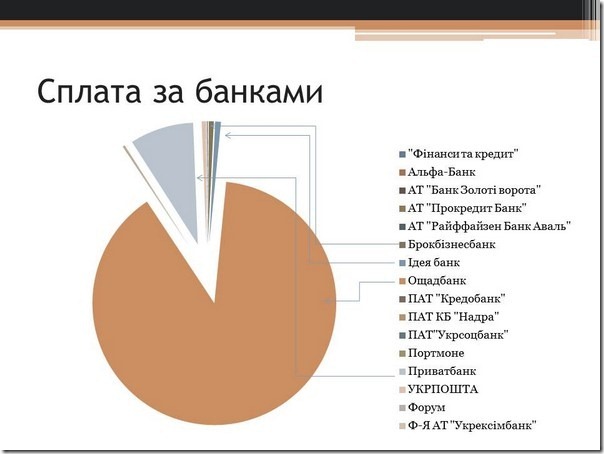 Сплата за банками

"Фінанси та кредит"
Альфа-Банк
АТ "Банк Золоті ворота"
АТ "Прокредит Банк"
АТ "Райффайзен Банк Аваль"
Брокбізнесбанк
Ідея банк
Ощадбанк
ПАТ "Кредобанк"
ПАТ КБ "Надра"
ПАТ"Укрсоцбанк"
Портмоне
Приватбанк
УКРПОШТА
Форум
Ф-Я АТ "Укрексімбанк"